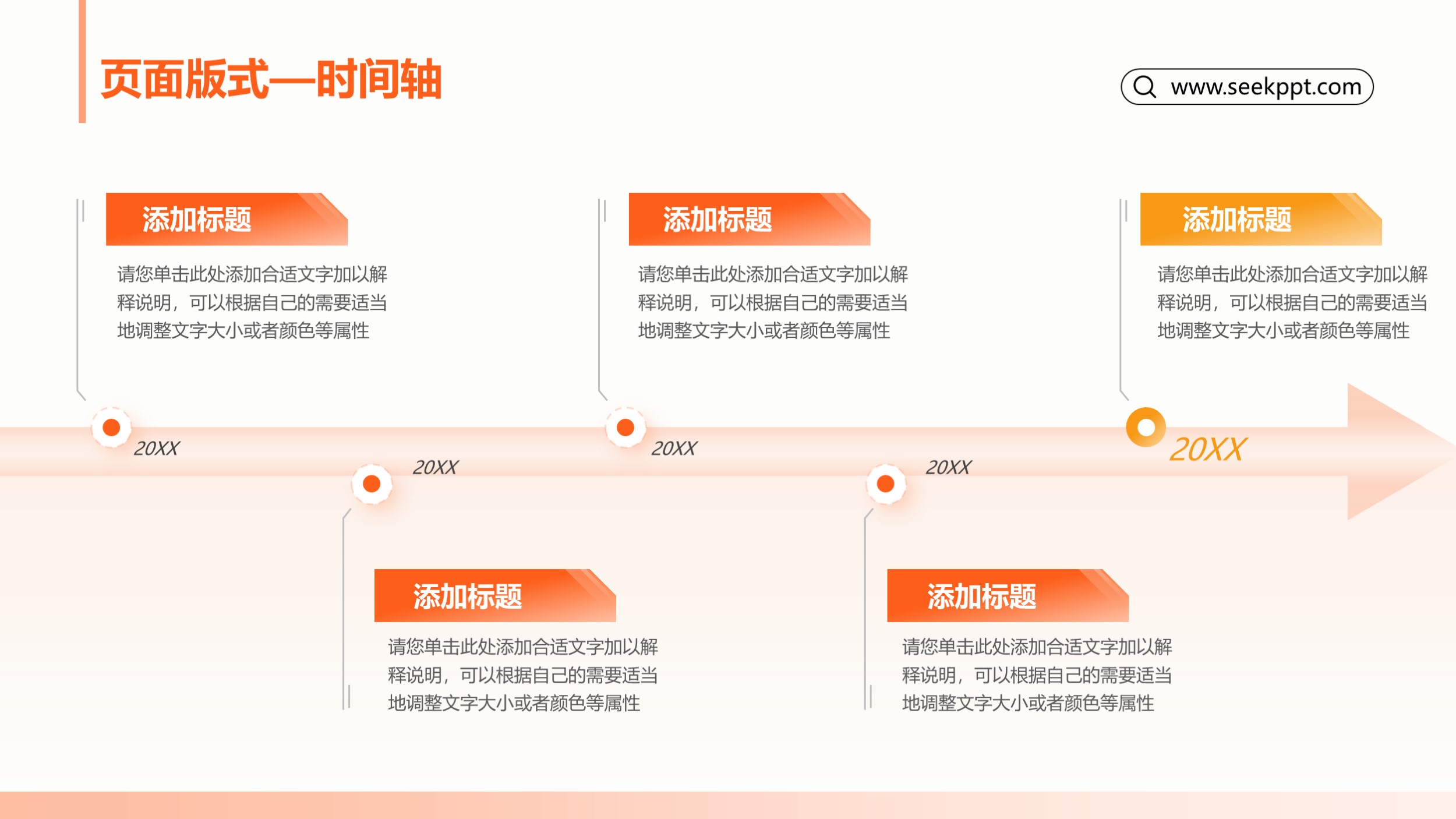 页面版式—时间轴

www.seekppt.com

添加标题

请您单击此处添加合适文字加以解释说明，可以根据自己的需要适当地调整文字大小或者颜色等属性

添加标题

请您单击此处添加合适文字加以解释说明，可以根据自己的需要适当地调整文字大小或者颜色等属性

添加标题

请您单击此处添加合适文字加以解释说明，可以根据自己的需要适当地调整文字大小或者颜色等属性

20XX

20XX

20XX

20XX

20XX

添加标题

请您单击此处添加合适文字加以解释说明，可以根据自己的需要适当地调整文字大小或者颜色等属性

添加标题

请您单击此处添加合适文字加以解释说明，可以根据自己的需要适当地调整文字大小或者颜色等属性